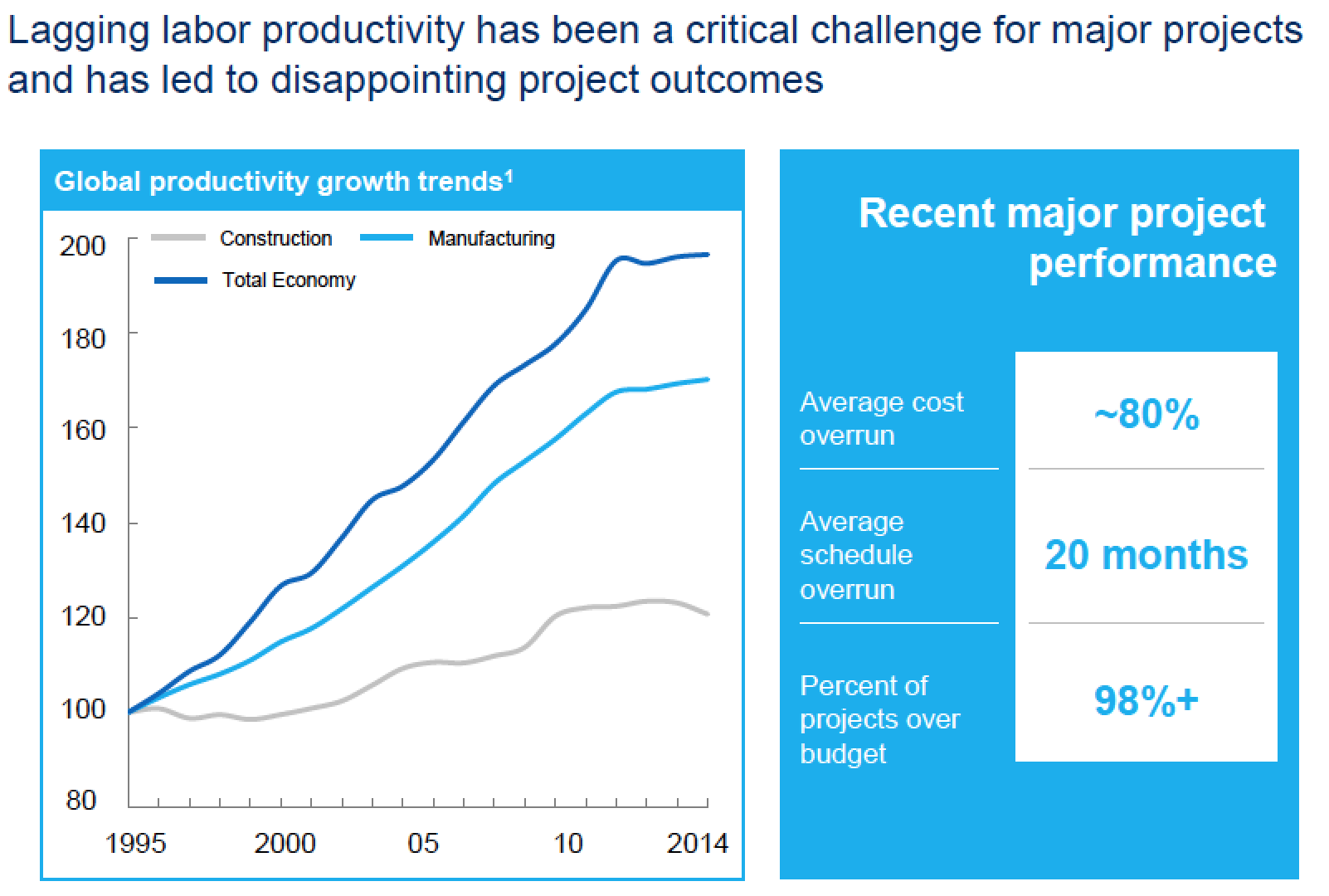 Lagging labor productivity has been a critical challenge for major projects and has led to disappointing project outcomes

Global productivity growth trends$^1$

Construction
Manufacturing
Total Economy

200
180
160
140
120
100
80

1995
2000
05
10
2014

Recent major project performance

| | |
|---|---|
| Average cost overrun | ~80% |
| Average schedule overrun | 20 months |
| Percent of projects over budget | 98%+ |